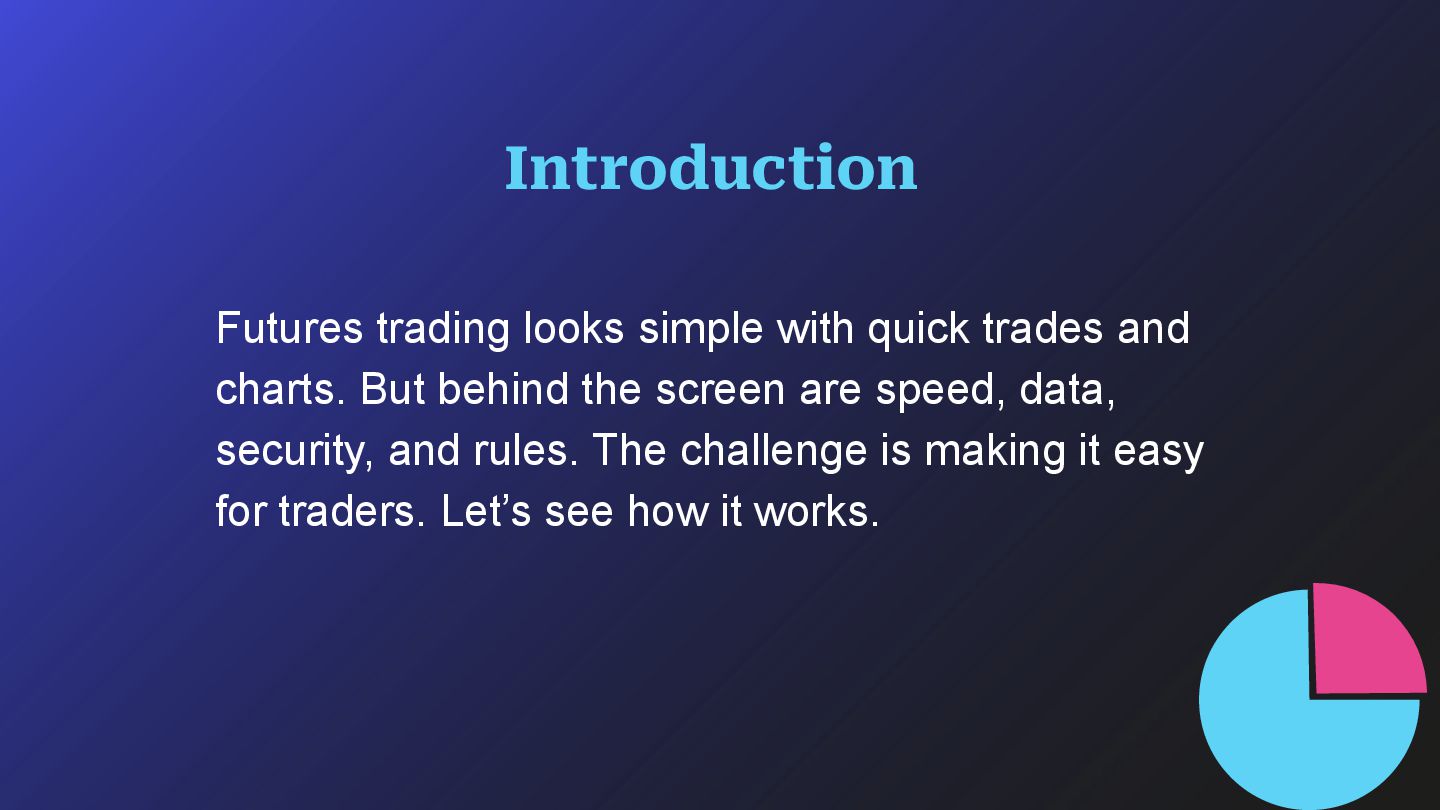 Introduction

Futures trading looks simple with quick trades and charts. But behind the screen are speed, data, security, and rules. The challenge is making it easy for traders. Let’s see how it works.